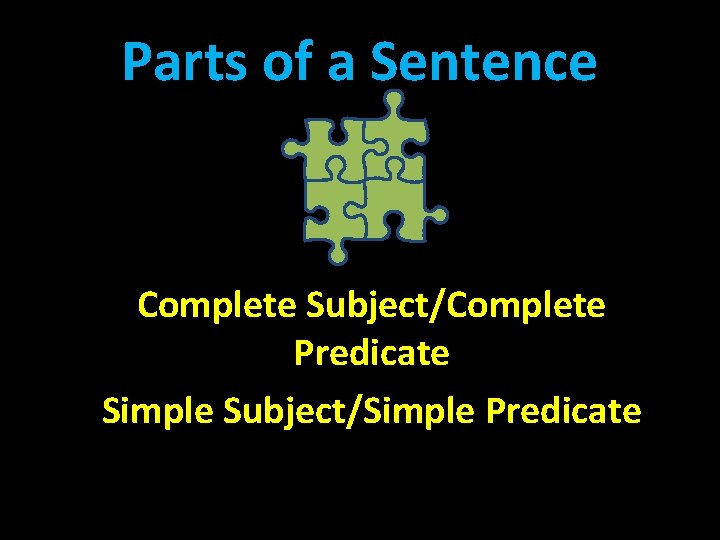 Parts of a Sentence

Complete Subject/Complete Predicate

Simple Subject/Simple Predicate